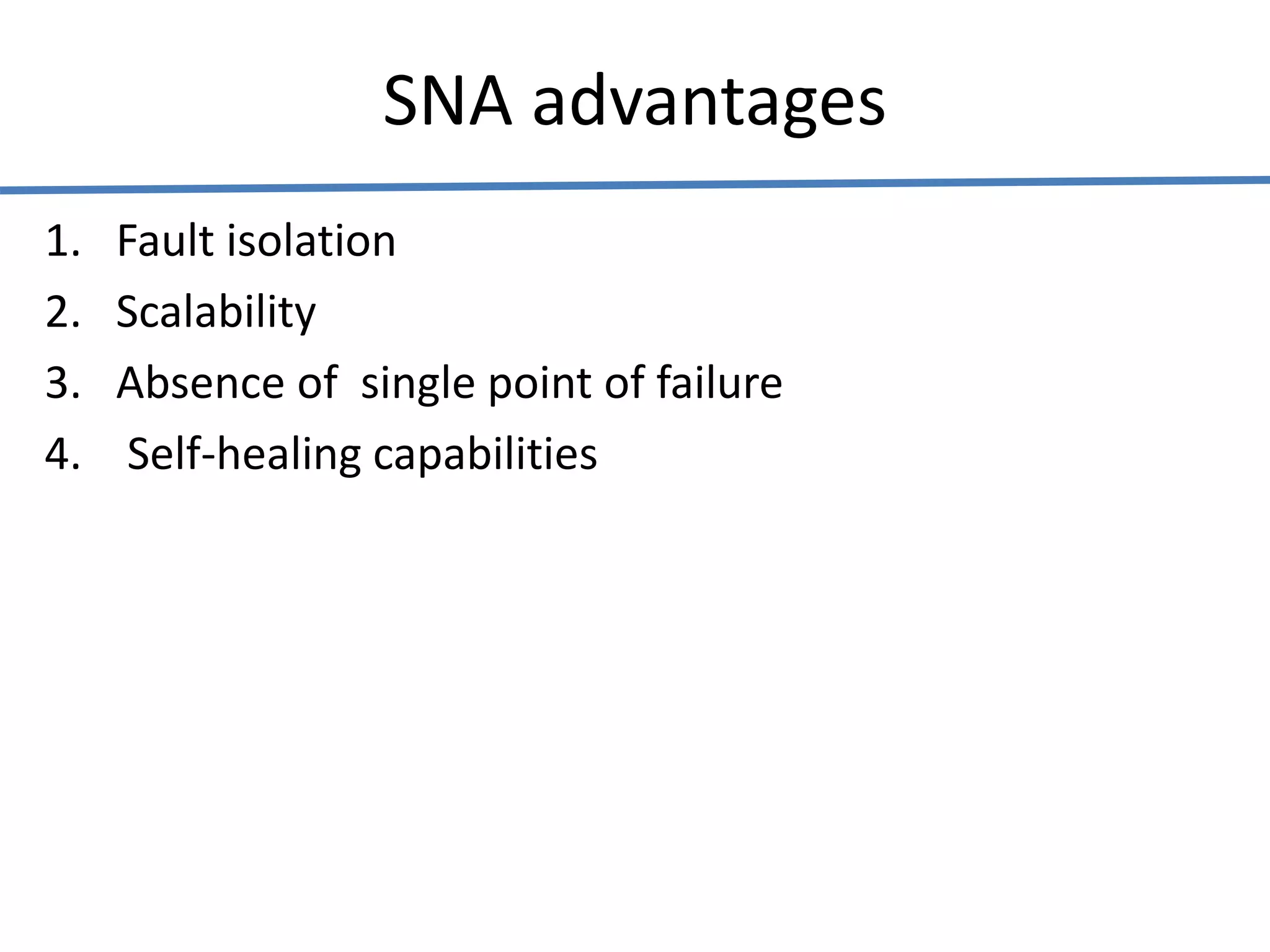 SNA advantages

1. Fault isolation
2. Scalability
3. Absence of single point of failure
4. Self-healing capabilities